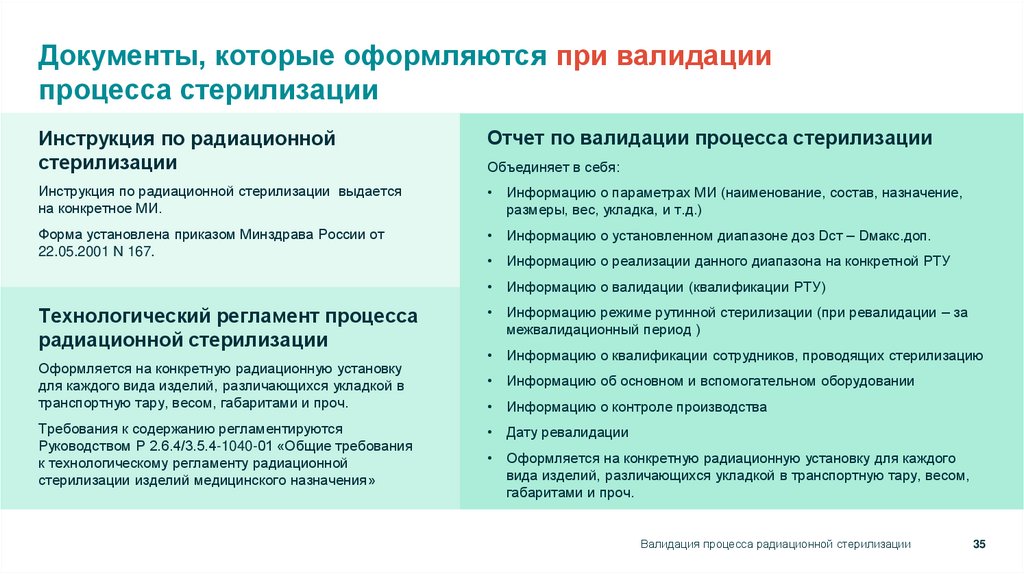 Документы, которые оформляются при валидации процесса стерилизации

Инструкция по радиационной стерилизации

Инструкция по радиационной стерилизации выдается на конкретное МИ.

Форма установлена приказом Минздрава России от 22.05.2001 N 167.

Технологический регламент процесса радиационной стерилизации

Оформляется на конкретную радиационную установку для каждого вида изделий, различающихся укладкой в транспортную тару, весом, габаритами и проч.

Требования к содержанию регламентируются Руководством Р 2.6.4/3.5.4-1040-01 «Общие требования к технологическому регламенту радиационной стерилизации изделий медицинского назначения»

Отчет по валидации процесса стерилизации

Объединяет в себя:

• Информацию о параметрах МИ (наименование, состав, назначение, размеры, вес, укладка, и т.д.)
• Информацию о установленном диапазоне доз Dст – Dмакс.доп.
• Информацию о реализации данного диапазона на конкретной РТУ
• Информацию о валидации (квалификации РТУ)
• Информацию режиме рутинной стерилизации (при ревалидации – за межвалидационный период )
• Информацию о квалификации сотрудников, проводящих стерилизацию
• Информацию об основном и вспомогательном оборудовании
• Информацию о контроле производства
• Дату ревалидации
• Оформляется на конкретную радиационную установку для каждого вида изделий, различающихся укладкой в транспортную тару, весом, габаритами и проч.

Валидация процесса радиационной стерилизации

35